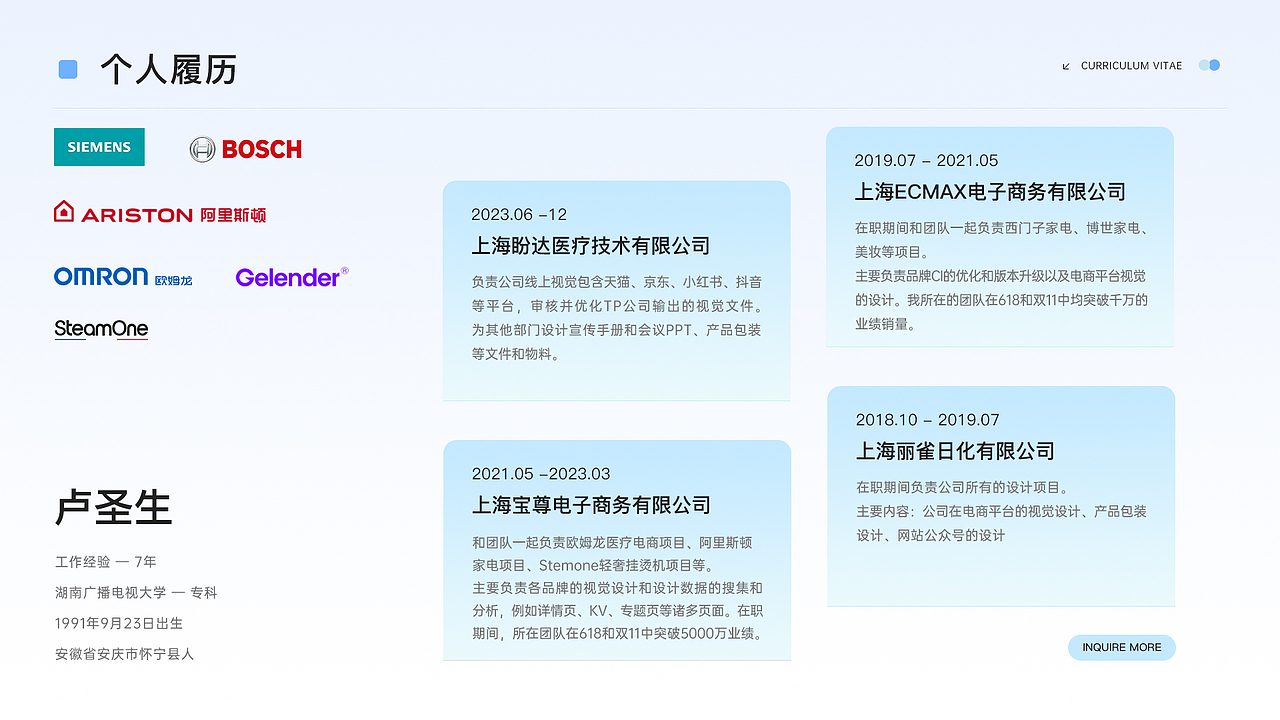 个人履历

CURRICULUM VITAE

SIEMENS

BOSCH

ARISTON 阿里斯顿

OMRON 欧姆龙

Gelender®

SteamOne

卢圣生

工作经验 — 7年

湖南广播电视大学 — 专科

1991年9月23日出生

安徽省安庆市怀宁县人

2023.06 –12

上海盼达医疗技术有限公司

负责公司线上视觉包含天猫、京东、小红书、抖音等平台，审核并优化TP公司输出的视觉文件。为其他部门设计宣传手册和会议PPT、产品包装等文件和物料。

2021.05 –2023.03

上海宝尊电子商务有限公司

和团队一起负责欧姆龙医疗电商项目、阿里斯顿家电项目、Stemone轻奢挂烫机项目等。
主要负责各品牌的视觉设计和设计数据的搜集和分析，例如详情页、KV、专题页等诸多页面。在职期间，所在团队在618和双11中突破5000万业绩。

2019.07 – 2021.05

上海ECMAX电子商务有限公司

在职期间和团队一起负责西门子家电、博世家电、美妆等项目。
主要负责品牌CI的优化和版本升级以及电商平台视觉的设计。我所在的团队在618和双11中均突破千万的业绩销量。

2018.10 – 2019.07

上海丽雀日化有限公司

在职期间负责公司所有的设计项目。
主要内容：公司在电商平台的视觉设计、产品包装设计、网站公众号的设计

INQUIRE MORE